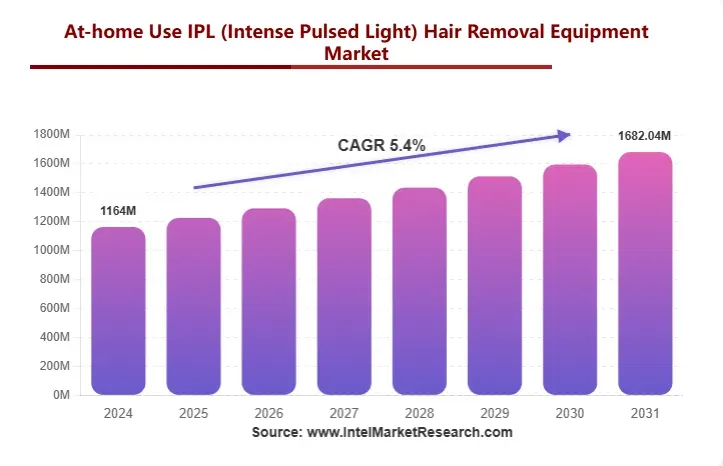 At-home Use IPL (Intense Pulsed Light) Hair Removal Equipment Market

1800M
1600M
1400M
1200M
1000M
800M
600M
400M
200M
0M

CAGR 5.4%

1164M

1682.04M

2024 2025 2026 2027 2028 2029 2030 2031

Source: www.IntelMarketResearch.com